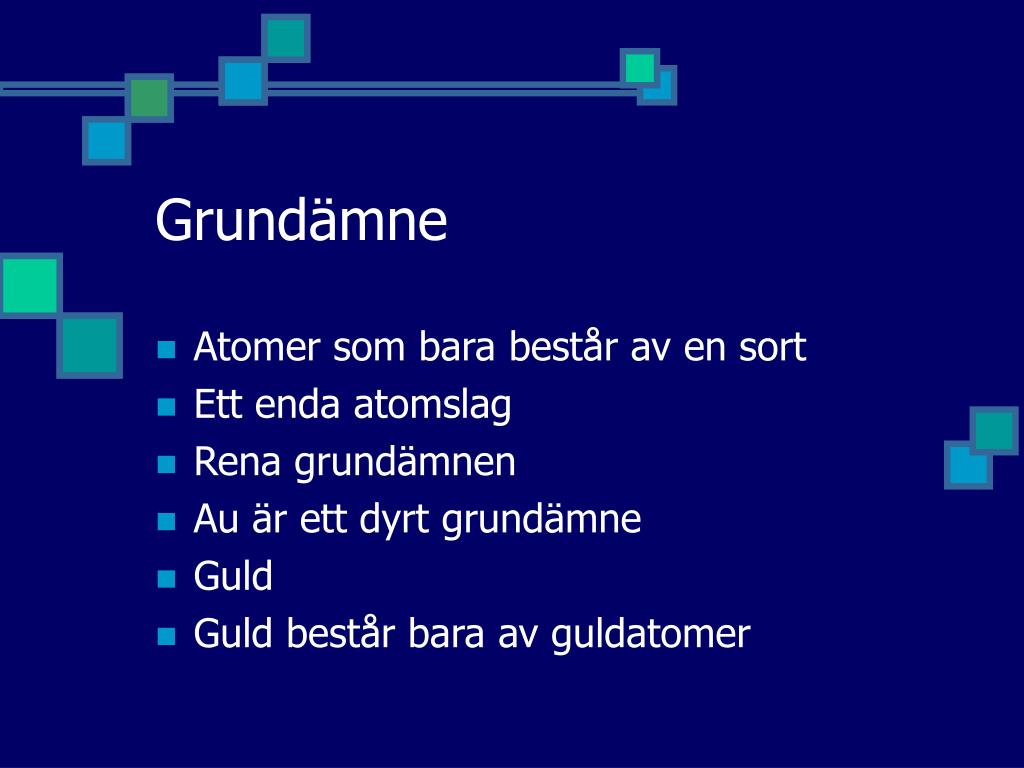 Grundämne

- Atomer som bara består av en sort
- Ett enda atomslag
- Rena grundämnen
- Au är ett dyrt grundämne
- Guld
- Guld består bara av guldatomer